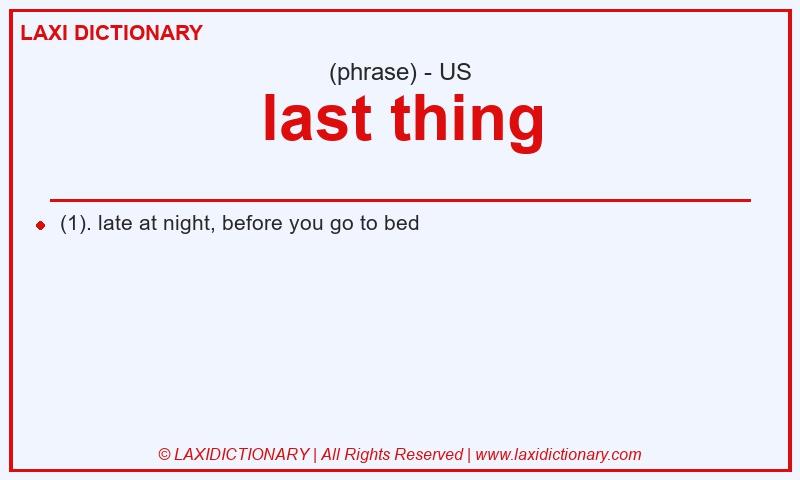 LAXI DICTIONARY

(phrase) - US

last thing

(1). late at night, before you go to bed

© LAXIDICTIONARY | All Rights Reserved | www.laxidictionary.com